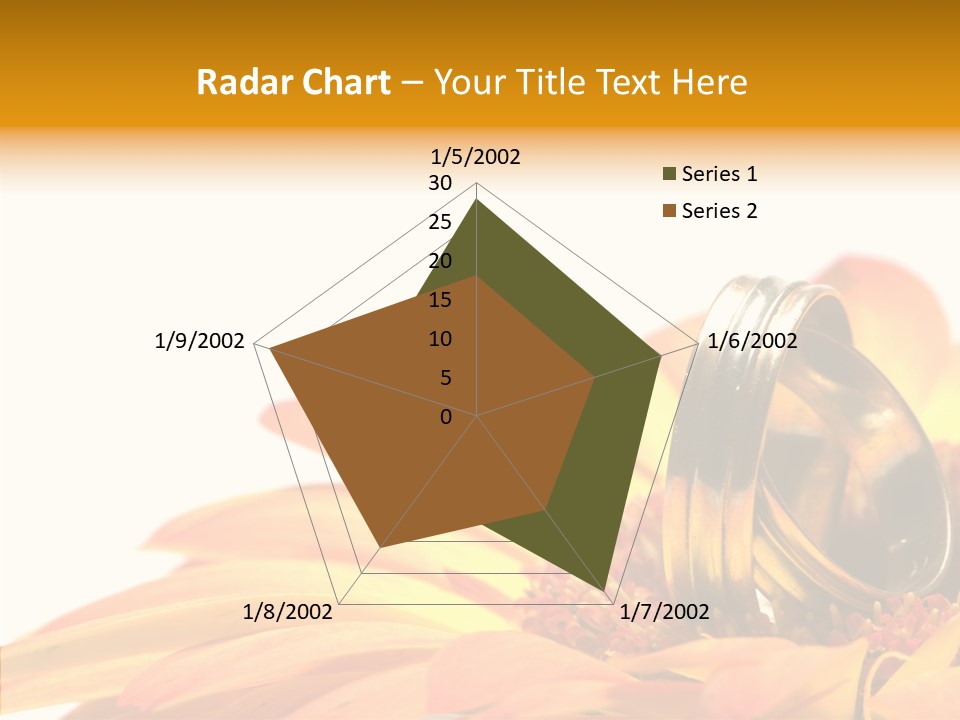 Radar Chart – Your Title Text Here

1/5/2002
30
25
20
15
10
5
0
1/6/2002
1/7/2002
1/8/2002
1/9/2002

Series 1
Series 2